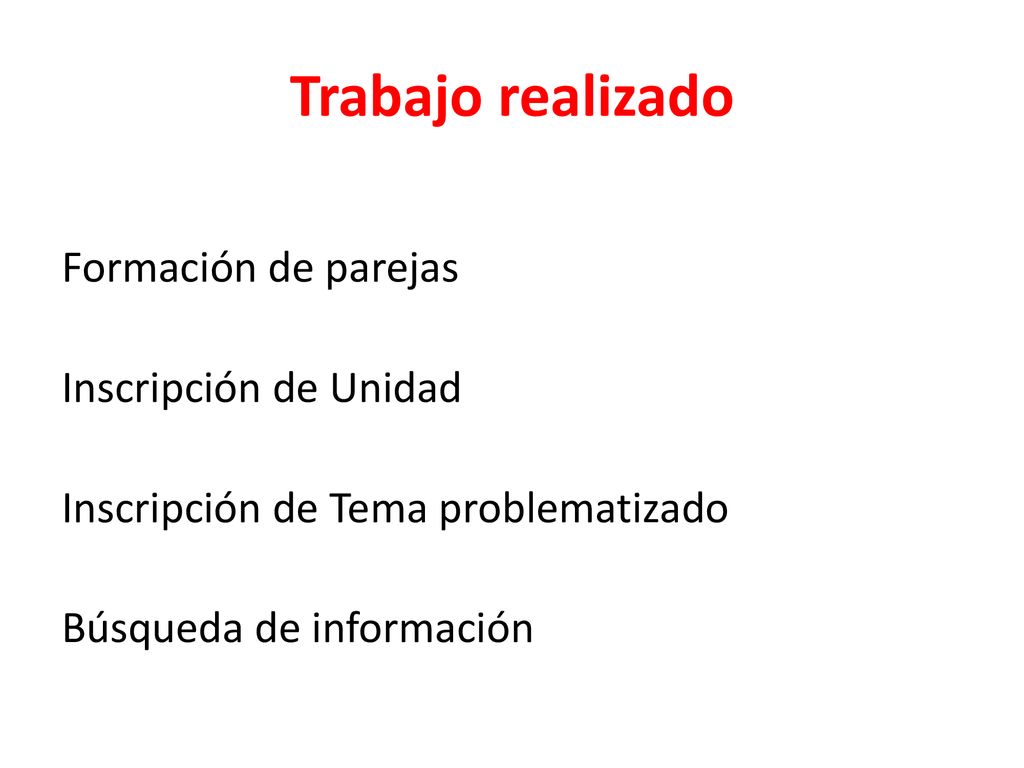 Trabajo realizado

Formación de parejas

Inscripción de Unidad

Inscripción de Tema problematizado

Búsqueda de información